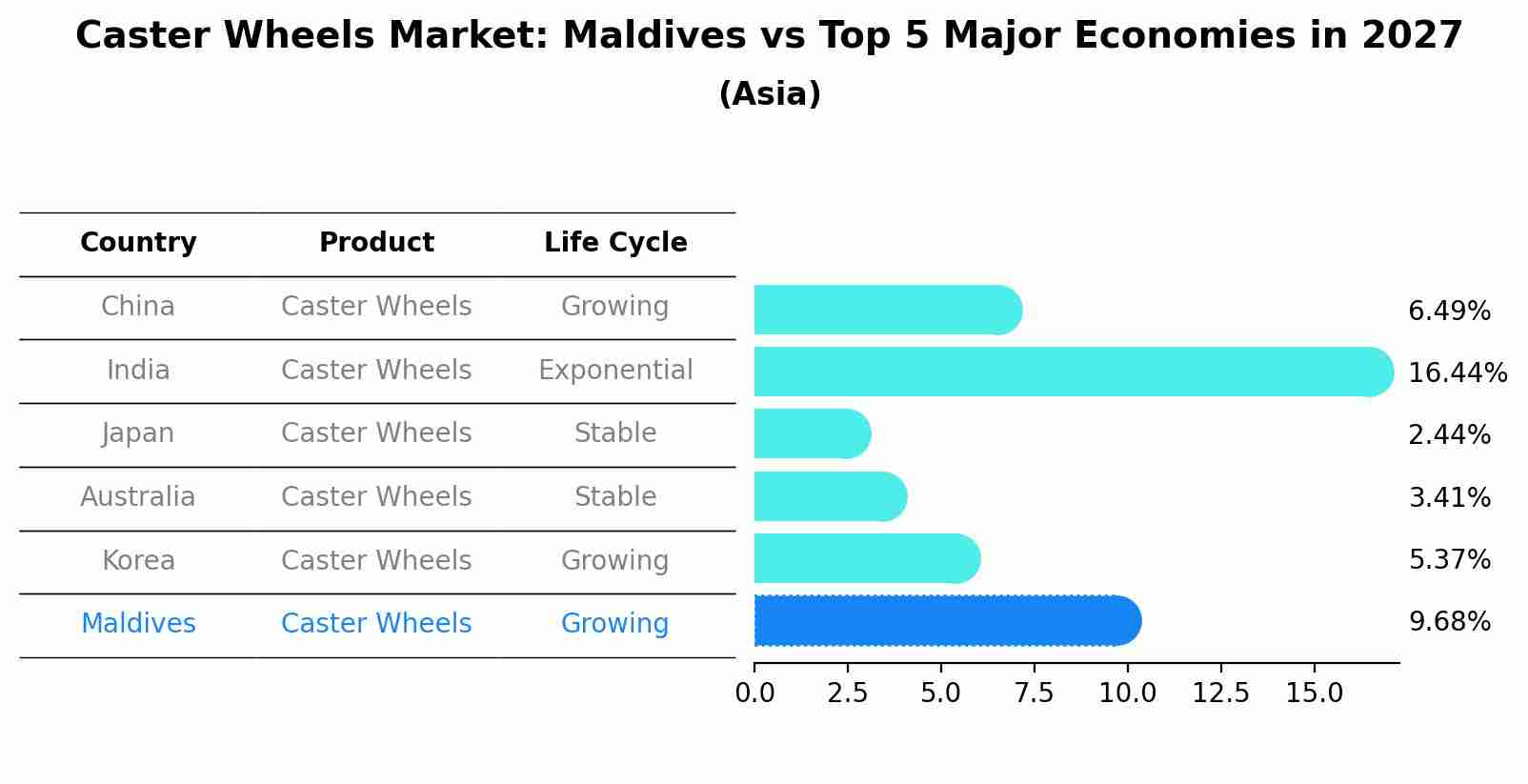 Caster Wheels Market: Maldives vs Top 5 Major Economies in 2027
(Asia)

| Country | Product | Life Cycle |
|---|---|---|
| China | Caster Wheels | Growing |
| India | Caster Wheels | Exponential |
| Japan | Caster Wheels | Stable |
| Australia | Caster Wheels | Stable |
| Korea | Caster Wheels | Growing |
| Maldives | Caster Wheels | Growing |

6.49%
16.44%
2.44%
3.41%
5.37%
9.68%

0.0 2.5 5.0 7.5 10.0 12.5 15.0